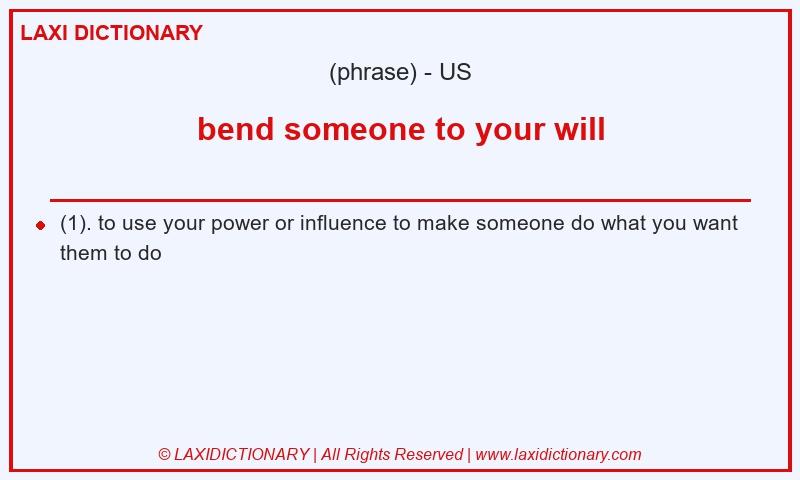 LAXI DICTIONARY

(phrase) - US

bend someone to your will

(1). to use your power or influence to make someone do what you want them to do

© LAXIDICTIONARY | All Rights Reserved | www.laxidictionary.com